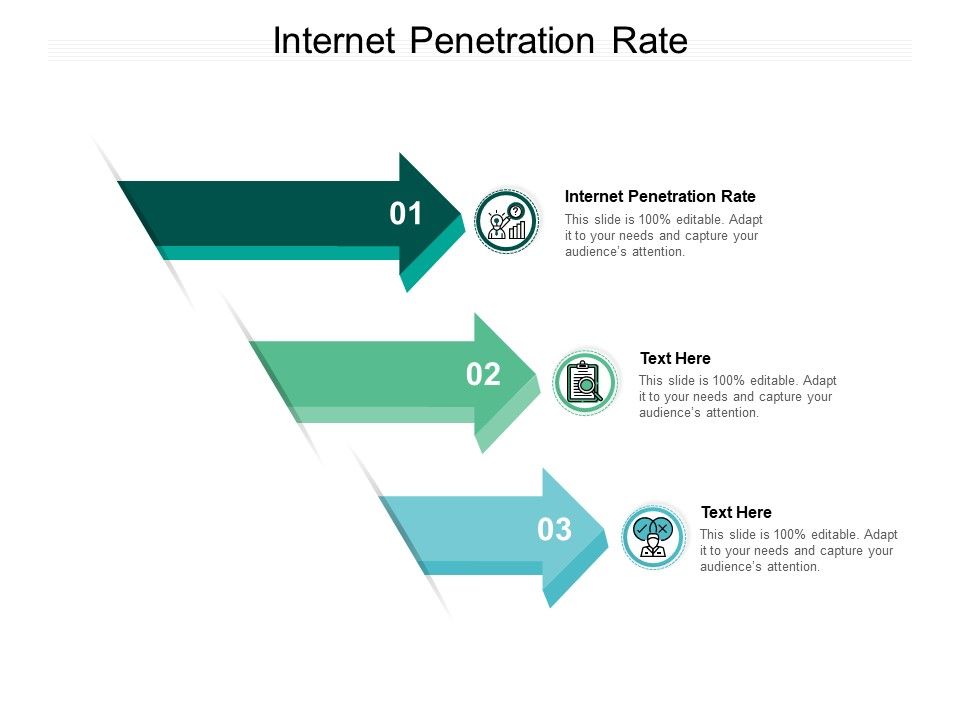 Internet Penetration Rate

01

Internet Penetration Rate

This slide is 100% editable. Adapt it to your needs and capture your audience's attention.

02

Text Here

This slide is 100% editable. Adapt it to your needs and capture your audience's attention.

03

Text Here

This slide is 100% editable. Adapt it to your needs and capture your audience's attention.